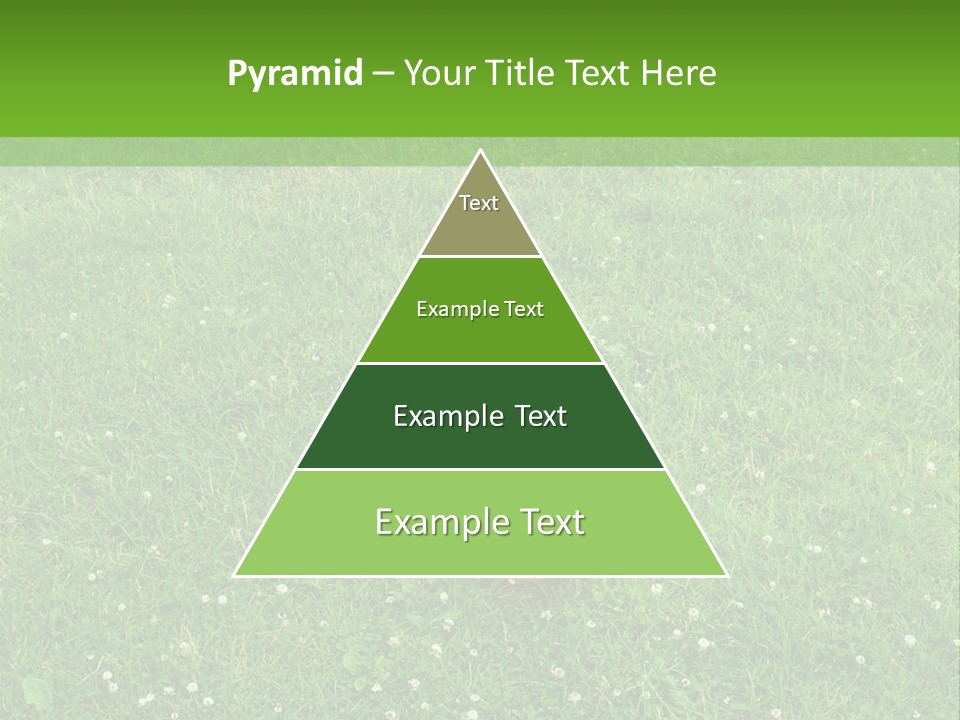 Pyramid – Your Title Text Here

Text

Example Text

Example Text

Example Text